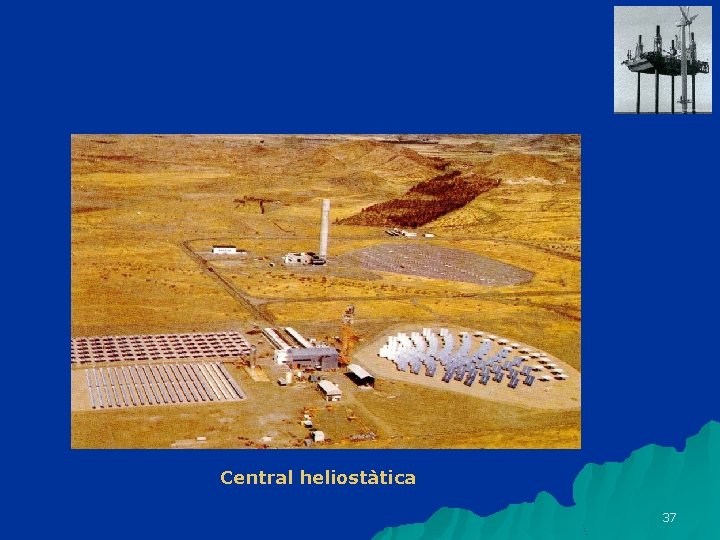 Central heliostàtica

37